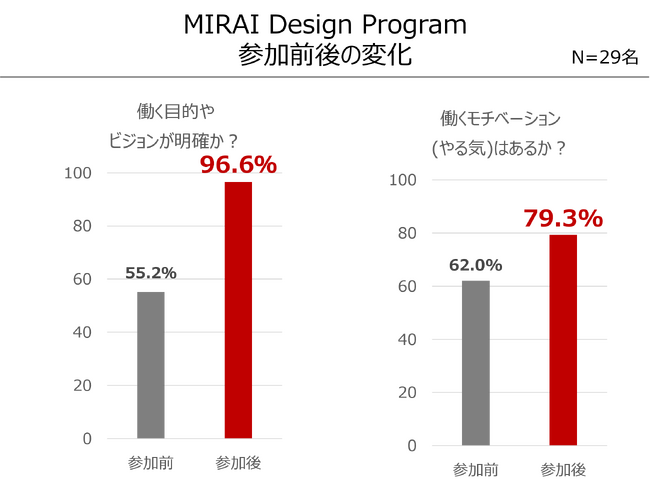 MIRAI Design Program
参加前後の変化

N=29名

働く目的や
ビジョンが明確か？

100
80
60
40
20
0

55.2%
96.6%

参加前
参加後

働くモチベーション
(やる気)はあるか？

100
80
60
40
20
0

62.0%
79.3%

参加前
参加後